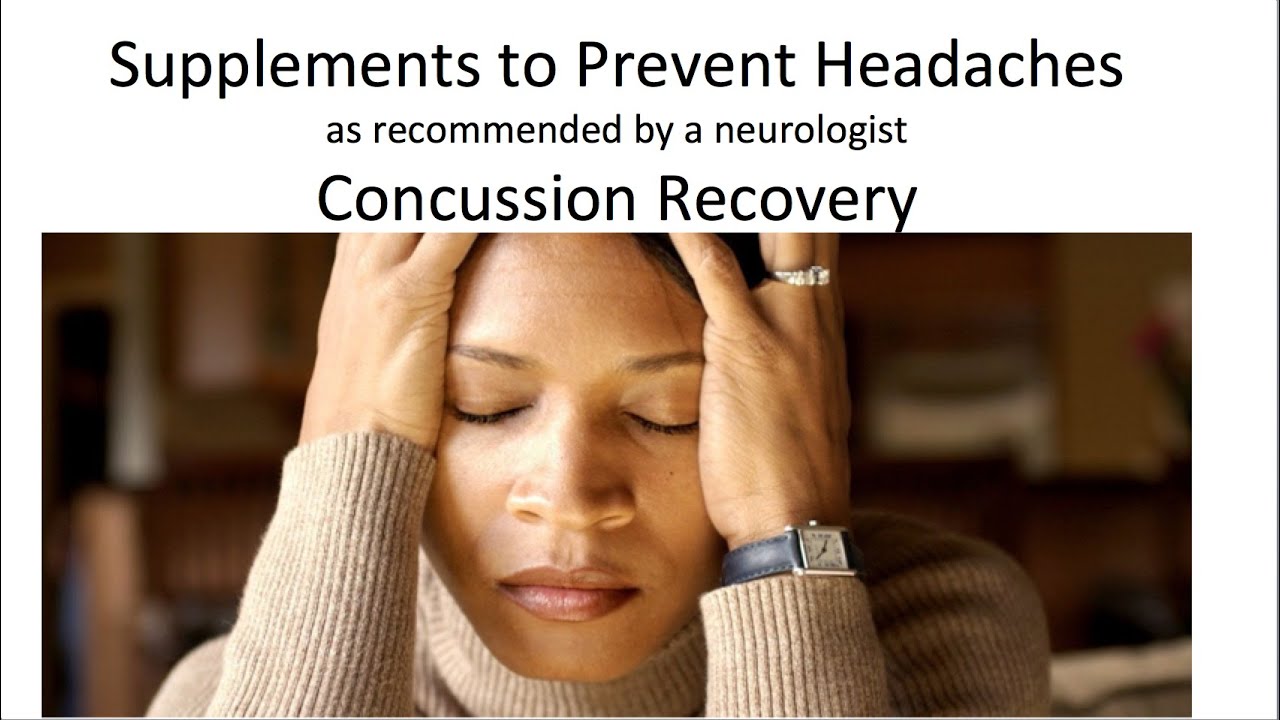 Supplements to Prevent Headaches
as recommended by a neurologist
Concussion Recovery